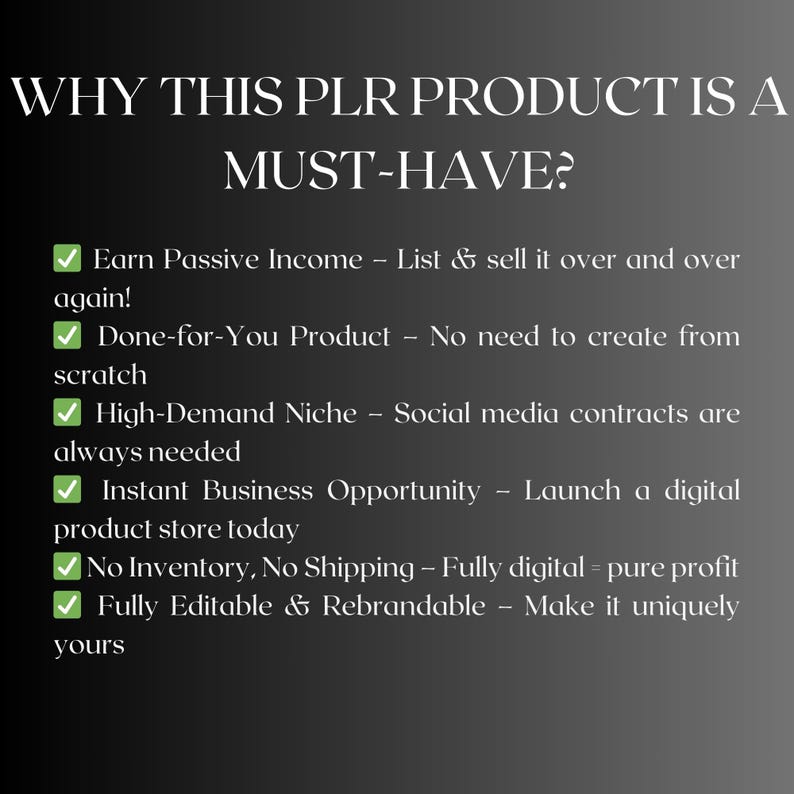 WHY THIS PLR PRODUCT IS A MUST-HAVE?

✅ Earn Passive Income – List & sell it over and over again!
✅ Done-for-You Product – No need to create from scratch
✅ High-Demand Niche – Social media contracts are always needed
✅ Instant Business Opportunity – Launch a digital product store today
✅ No Inventory, No Shipping – Fully digital = pure profit
✅ Fully Editable & Rebrandable – Make it uniquely yours